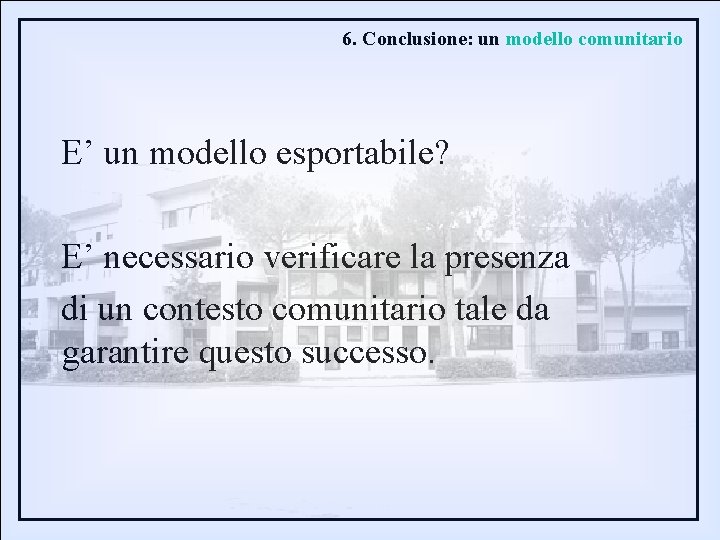 6. Conclusione: un modello comunitario

E’ un modello esportabile?

E’ necessario verificare la presenza di un contesto comunitario tale da garantire questo successo.